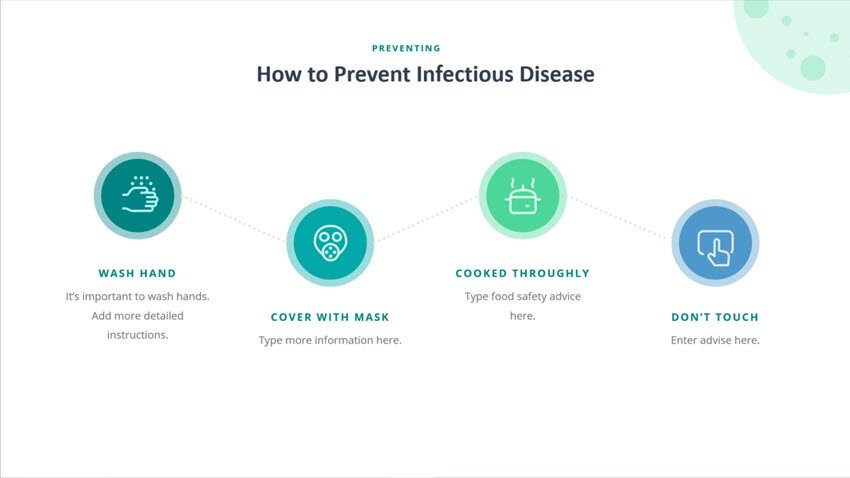 PREVENTING

How to Prevent Infectious Disease

WASH HAND

It's important to wash hands. Add more detailed instructions.

COVER WITH MASK

Type more information here.

COOKED THROUGHLY

Type food safety advice here.

DON'T TOUCH

Enter advise here.